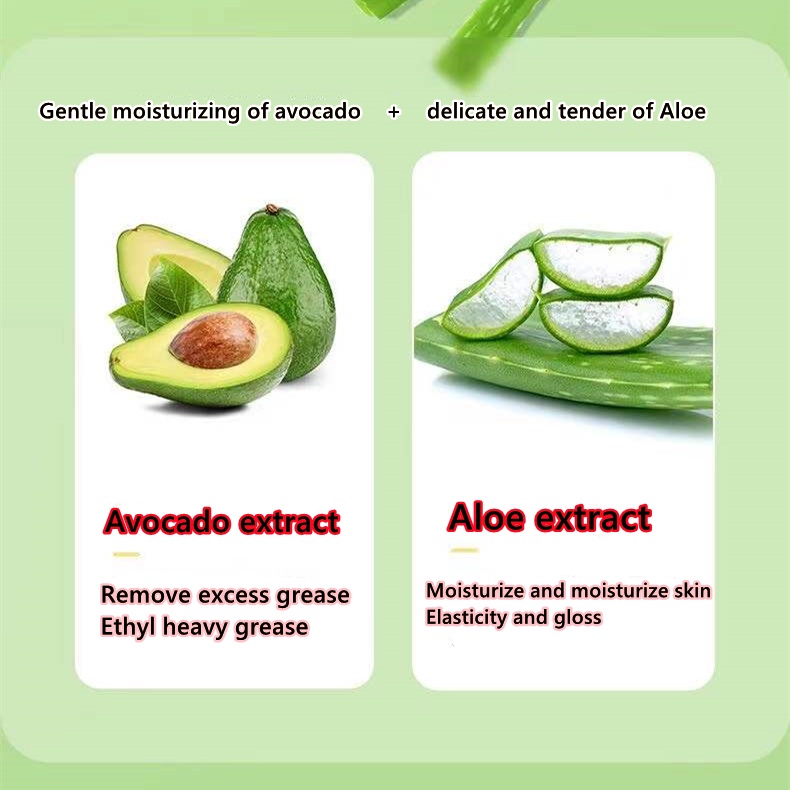 Gentle moisturizing of avocado + delicate and tender of Aloe

Avocado extract

Remove excess grease
Ethyl heavy grease

Aloe extract

Moisturize and moisturize skin
Elasticity and gloss